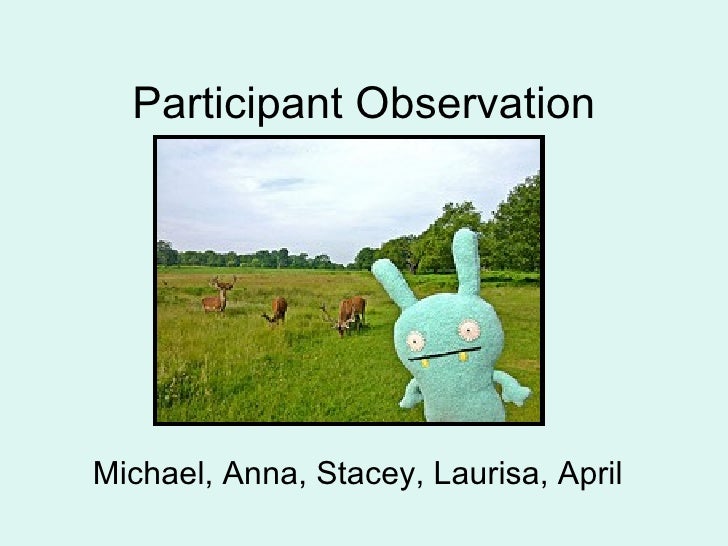 Participant Observation

Michael, Anna, Stacey, Laurisa, April